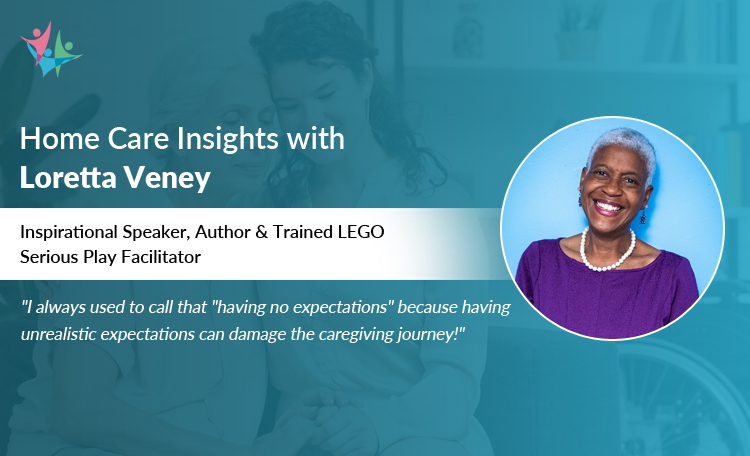 Home Care Insights with
Loretta Veney

Inspirational Speaker, Author & Trained LEGO Serious Play Facilitator

"I always used to call that "having no expectations" because having unrealistic expectations can damage the caregiving journey!"